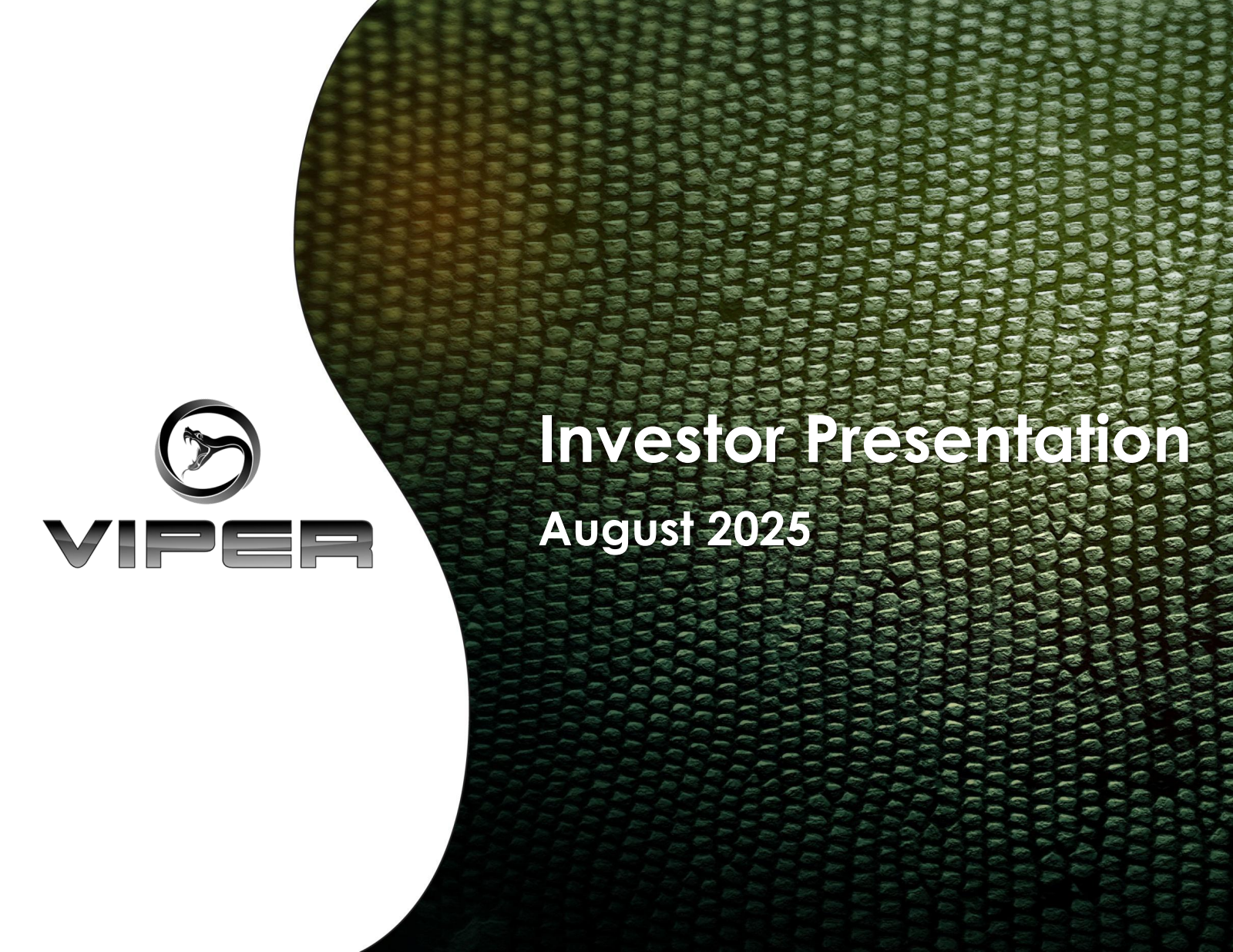 VIPER

Investor Presentation

August 2025